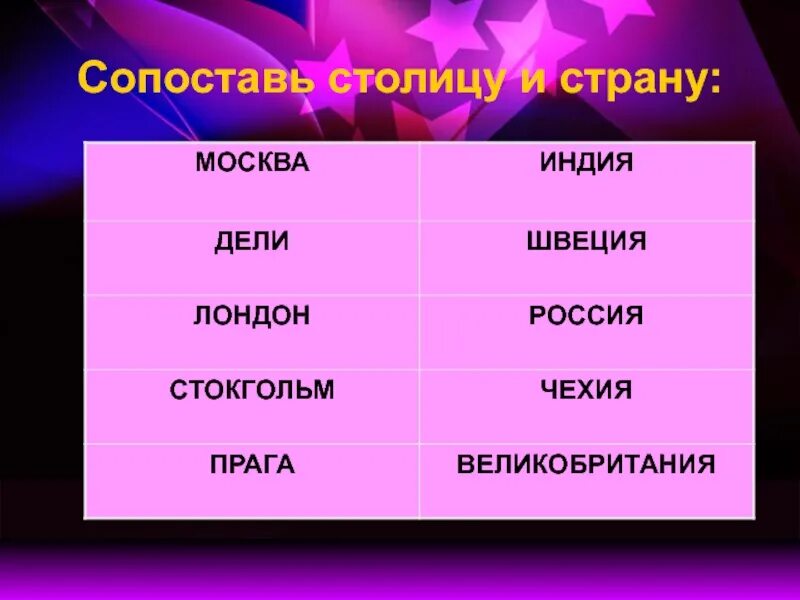 Сопоставь столицу и страну:

| МОСКВА | ИНДИЯ |
|---|---|
| ДЕЛИ | ШВЕЦИЯ |
| ЛОНДОН | РОССИЯ |
| СТОКГОЛЬМ | ЧЕХИЯ |
| ПРАГА | ВЕЛИКОБРИТАНИЯ |